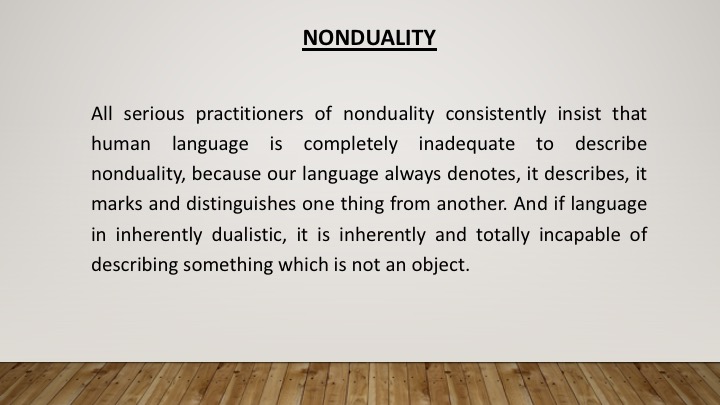 NONDUALITY

All serious practitioners of nonduality consistently insist that human language is completely inadequate to describe nonduality, because our language always denotes, it describes, it marks and distinguishes one thing from another. And if language in inherently dualistic, it is inherently and totally incapable of describing something which is not an object.